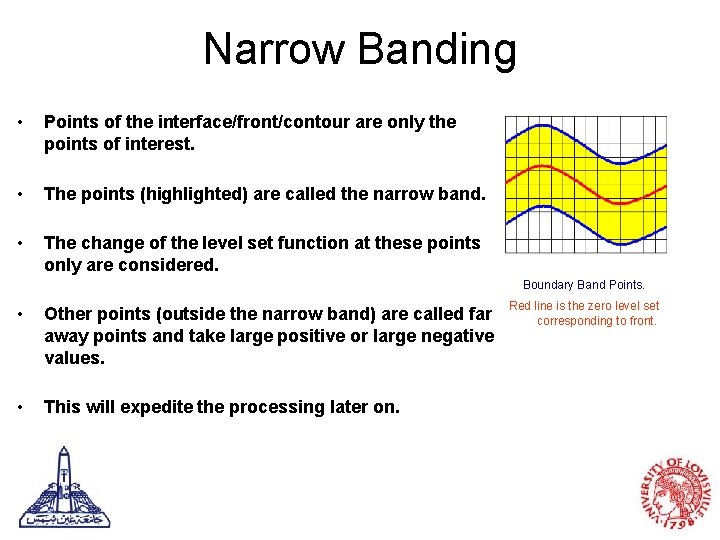 Narrow Banding

• Points of the interface/front/contour are only the points of interest.

• The points (highlighted) are called the narrow band.

• The change of the level set function at these points only are considered.

• Other points (outside the narrow band) are called far away points and take large positive or large negative values.

• This will expedite the processing later on.

Boundary Band Points.

Red line is the zero level set corresponding to front.

جامعة عين شمس

UNIVERSITY OF LOUISVILLE 1798